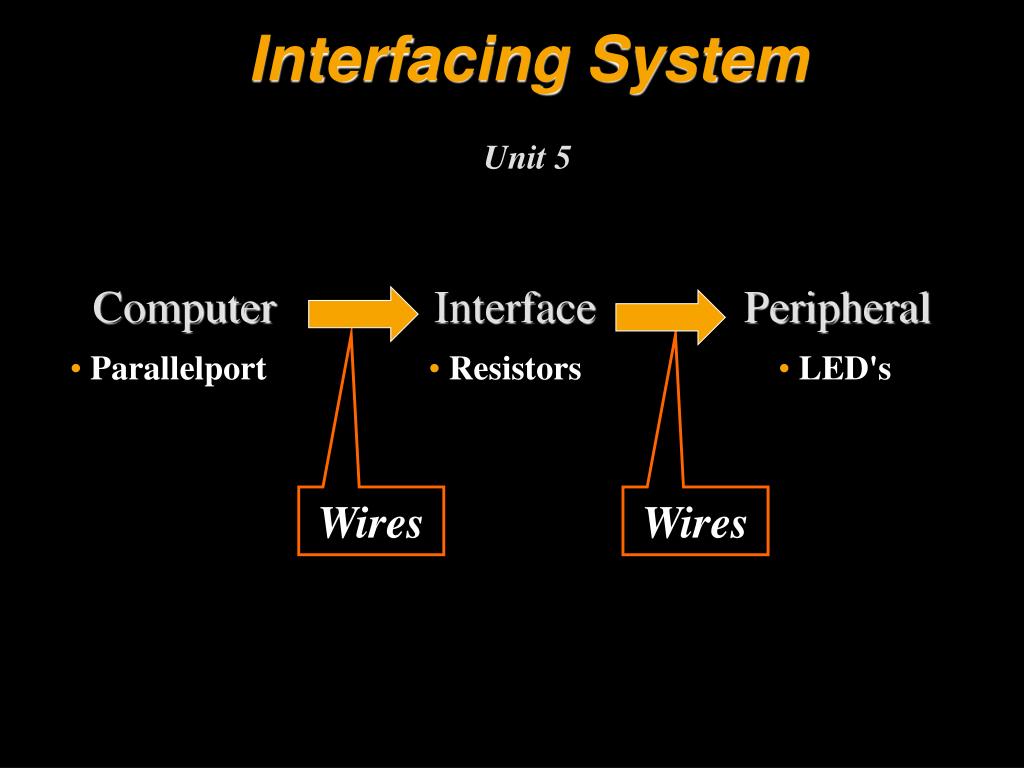 Interfacing System

Unit 5

Computer

• Parallelport

Interface

• Resistors

Peripheral

• LED's

Wires

Wires